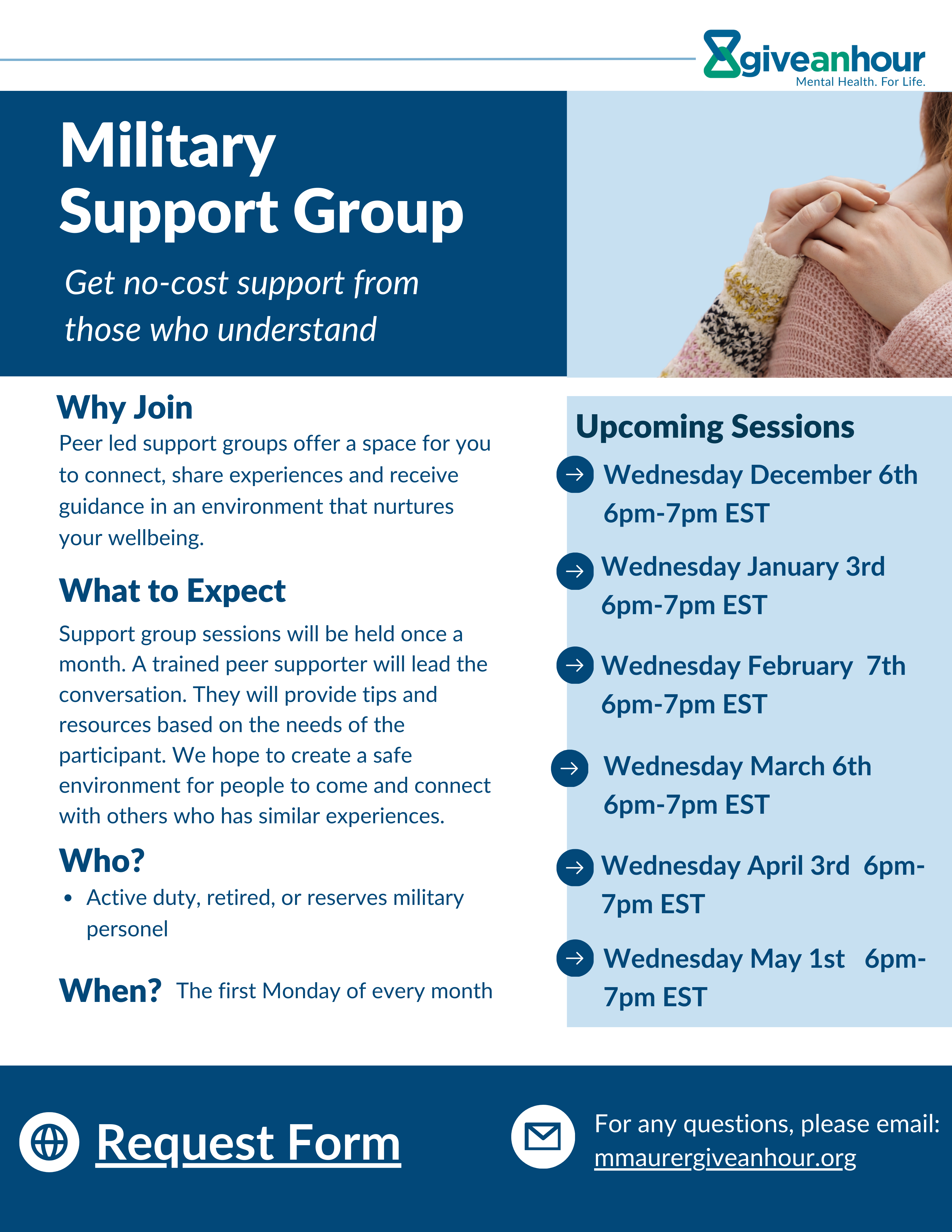 giveanhour
Mental Health. For Life.

Military Support Group

Get no-cost support from those who understand

Why Join
Peer led support groups offer a space for you to connect, share experiences and receive guidance in an environment that nurtures your wellbeing.

What to Expect
Support group sessions will be held once a month. A trained peer supporter will lead the conversation. They will provide tips and resources based on the needs of the participant. We hope to create a safe environment for people to come and connect with others who has similar experiences.

Who?
• Active duty, retired, or reserves military personel

When? The first Monday of every month

Upcoming Sessions
Wednesday December 6th 6pm-7pm EST
Wednesday January 3rd 6pm-7pm EST
Wednesday February 7th 6pm-7pm EST
Wednesday March 6th 6pm-7pm EST
Wednesday April 3rd 6pm-7pm EST
Wednesday May 1st 6pm-7pm EST

Request Form

For any questions, please email: mmaurergiveanhour.org